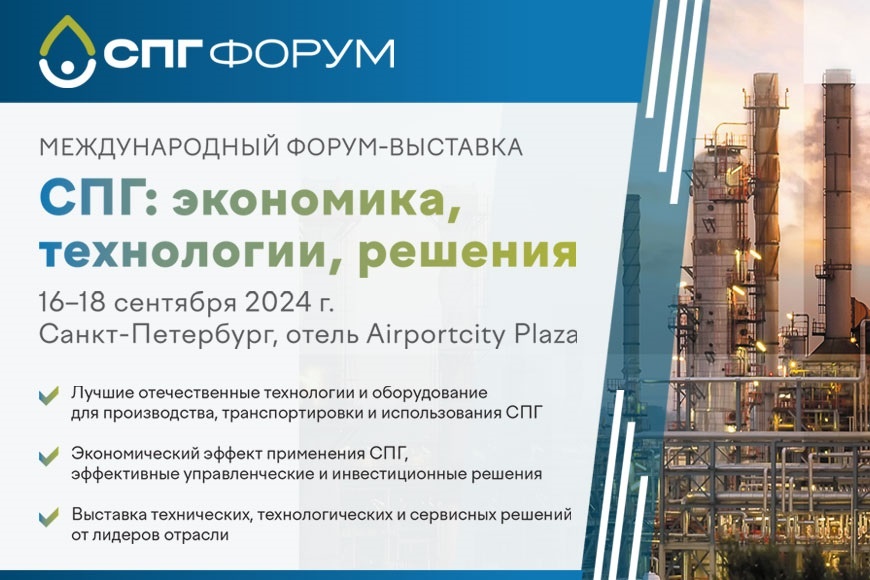 СПГ ФОРУМ

МЕЖДУНАРОДНЫЙ ФОРУМ-ВЫСТАВКА

СПГ: экономика, технологии, решения

16–18 сентября 2024 г.
Санкт-Петербург, отель Airportcity Plaza

Лучшие отечественные технологии и оборудование для производства, транспортировки и использования СПГ

Экономический эффект применения СПГ, эффективные управленческие и инвестиционные решения

Выставка технических, технологических и сервисных решений от лидеров отрасли